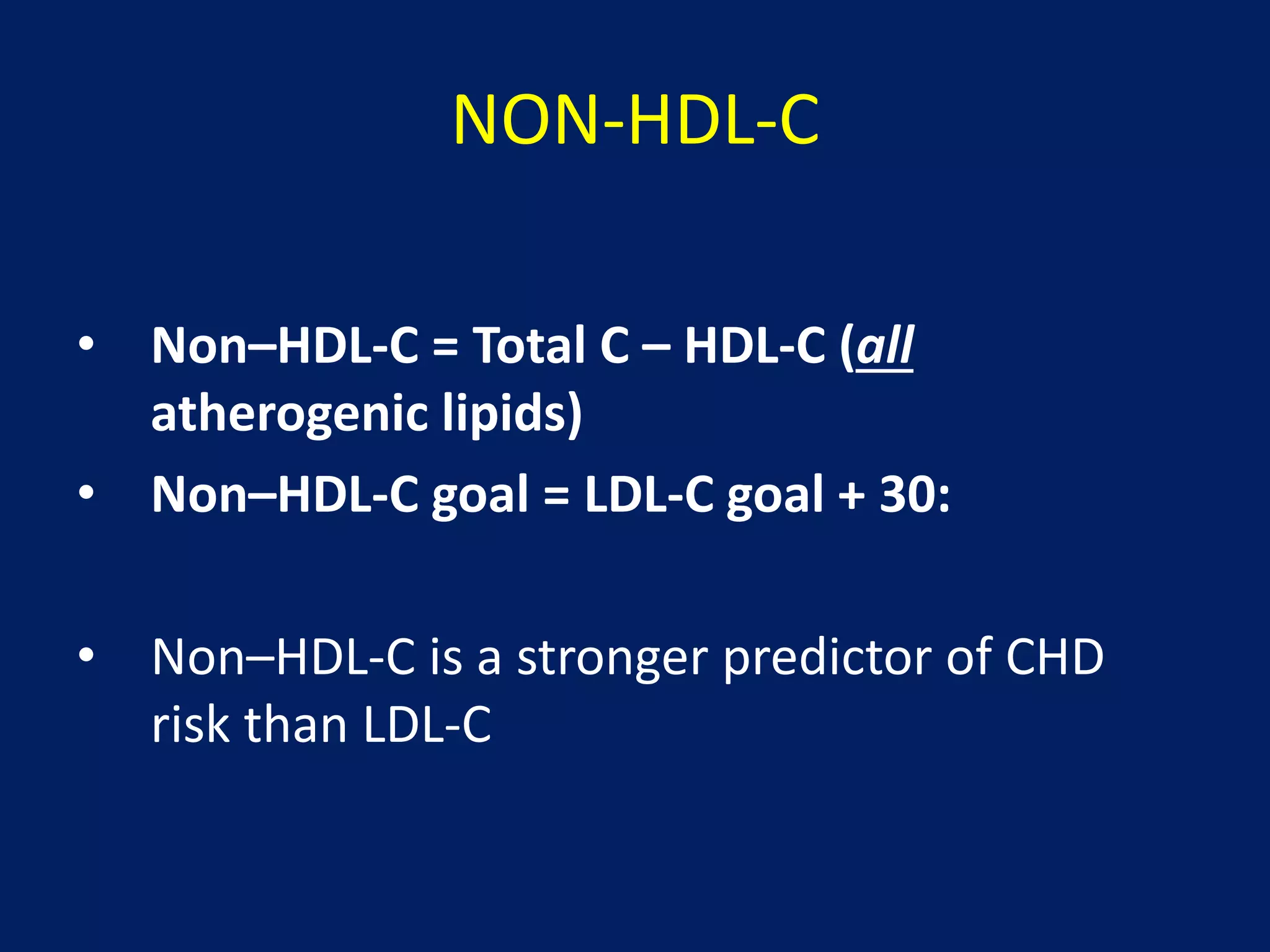 NON-HDL-C

• Non–HDL-C = Total C – HDL-C (all atherogenic lipids)
• Non–HDL-C goal = LDL-C goal + 30:

• Non–HDL-C is a stronger predictor of CHD risk than LDL-C